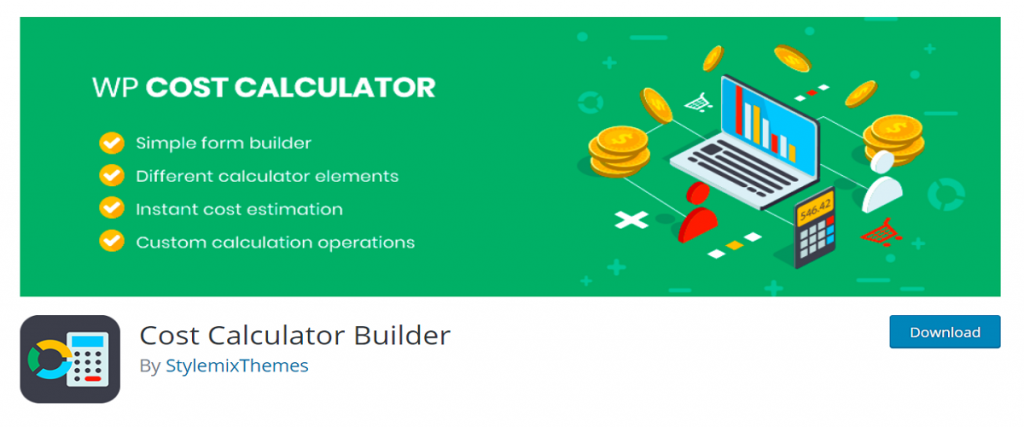 WP COST CALCULATOR

Simple form builder
Different calculator elements
Instant cost estimation
Custom calculation operations

546.42

Cost Calculator Builder
By StylemixThemes

Download